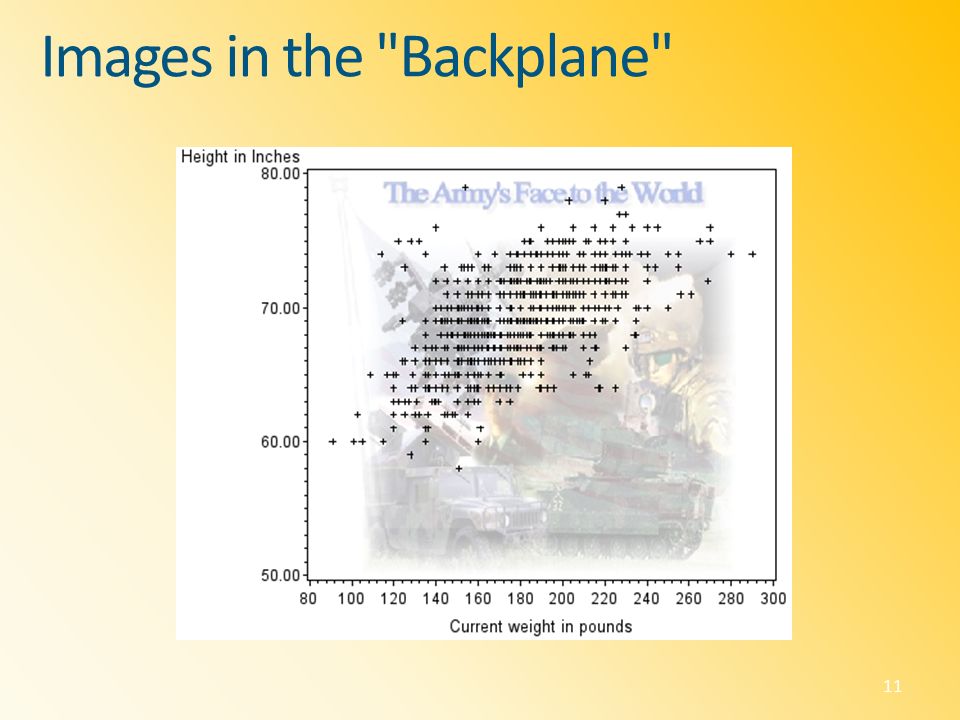 Images in the "Backplane"

Height in Inches

80.00

70.00

60.00

50.00

The Army's Face to the World

80 100 120 140 160 180 200 220 240 260 280 300

Current weight in pounds

11